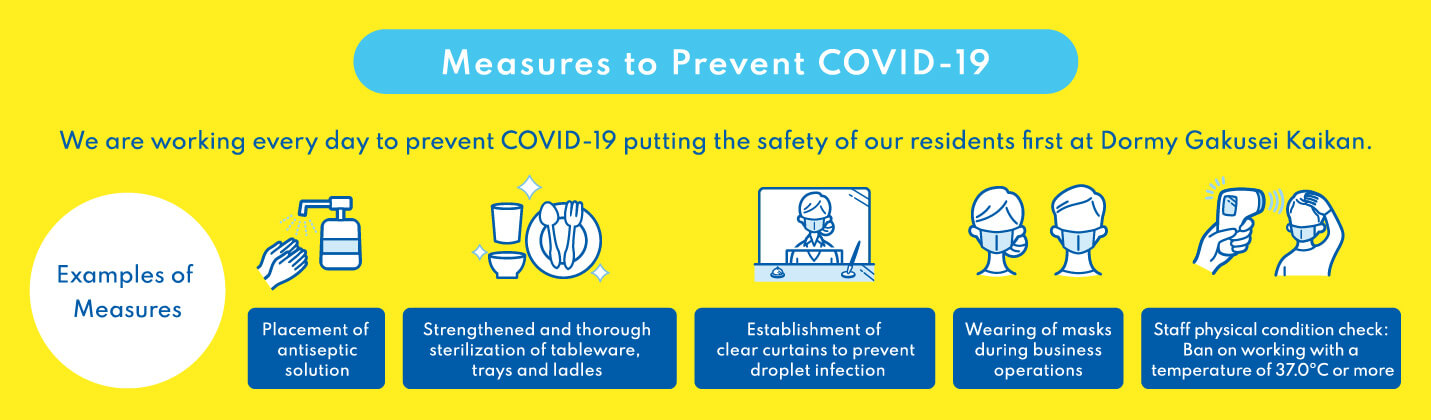 Measures to Prevent COVID-19

We are working every day to prevent COVID-19 putting the safety of our residents first at Dormy Gakusei Kaikan.

Examples of Measures

Placement of antiseptic solution

Strengthened and thorough sterilization of tableware, trays and ladles

Establishment of clear curtains to prevent droplet infection

Wearing of masks during business operations

Staff physical condition check: Ban on working with a temperature of 37.0°C or more